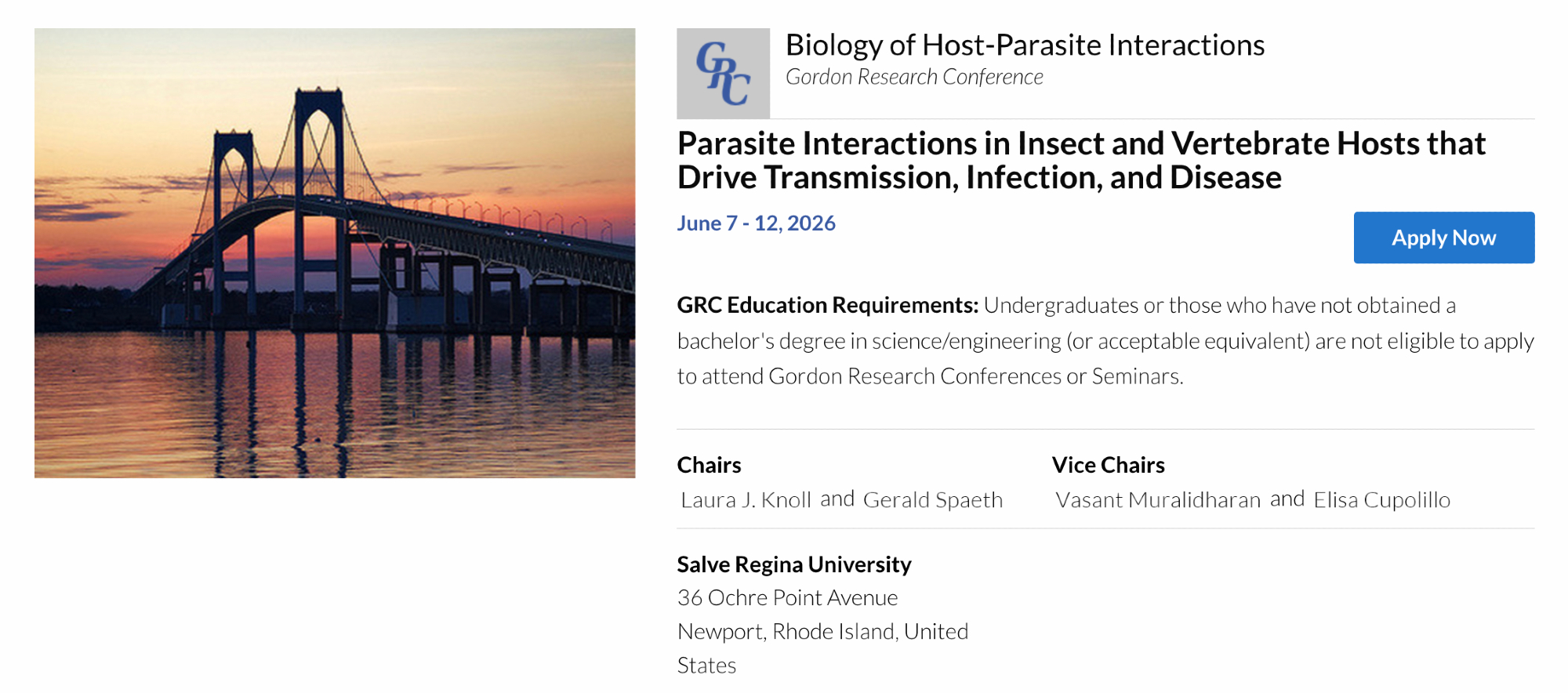 GRC

Biology of Host-Parasite Interactions
Gordon Research Conference

Parasite Interactions in Insect and Vertebrate Hosts that Drive Transmission, Infection, and Disease

June 7 - 12, 2026

Apply Now

GRC Education Requirements: Undergraduates or those who have not obtained a bachelor's degree in science/engineering (or acceptable equivalent) are not eligible to apply to attend Gordon Research Conferences or Seminars.

Chairs
Laura J. Knoll and Gerald Spaeth

Vice Chairs
Vasant Muralidharan and Elisa Cupolillo

Salve Regina University
36 Ochre Point Avenue
Newport, Rhode Island, United States